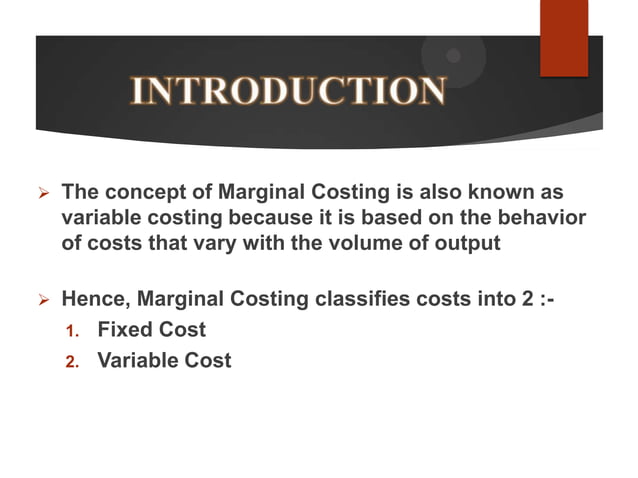 INTRODUCTION

➢ The concept of Marginal Costing is also known as variable costing because it is based on the behavior of costs that vary with the volume of output

➢ Hence, Marginal Costing classifies costs into 2 :-
1. Fixed Cost
2. Variable Cost